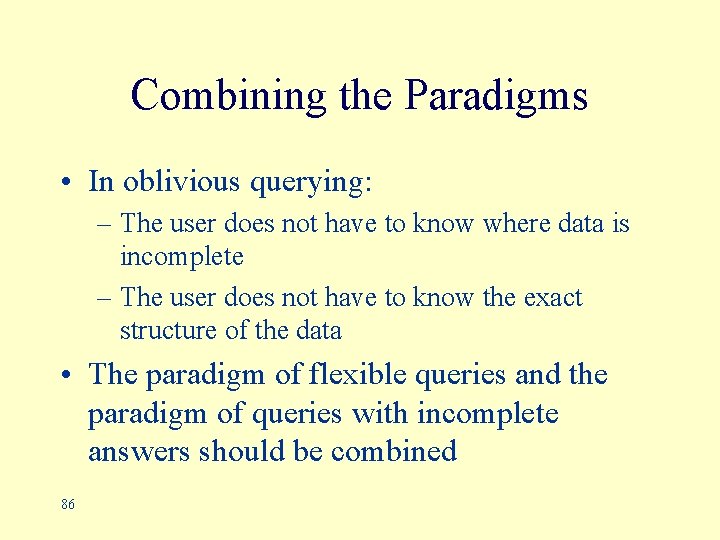 Combining the Paradigms

• In oblivious querying:
– The user does not have to know where data is incomplete
– The user does not have to know the exact structure of the data

• The paradigm of flexible queries and the paradigm of queries with incomplete answers should be combined

86